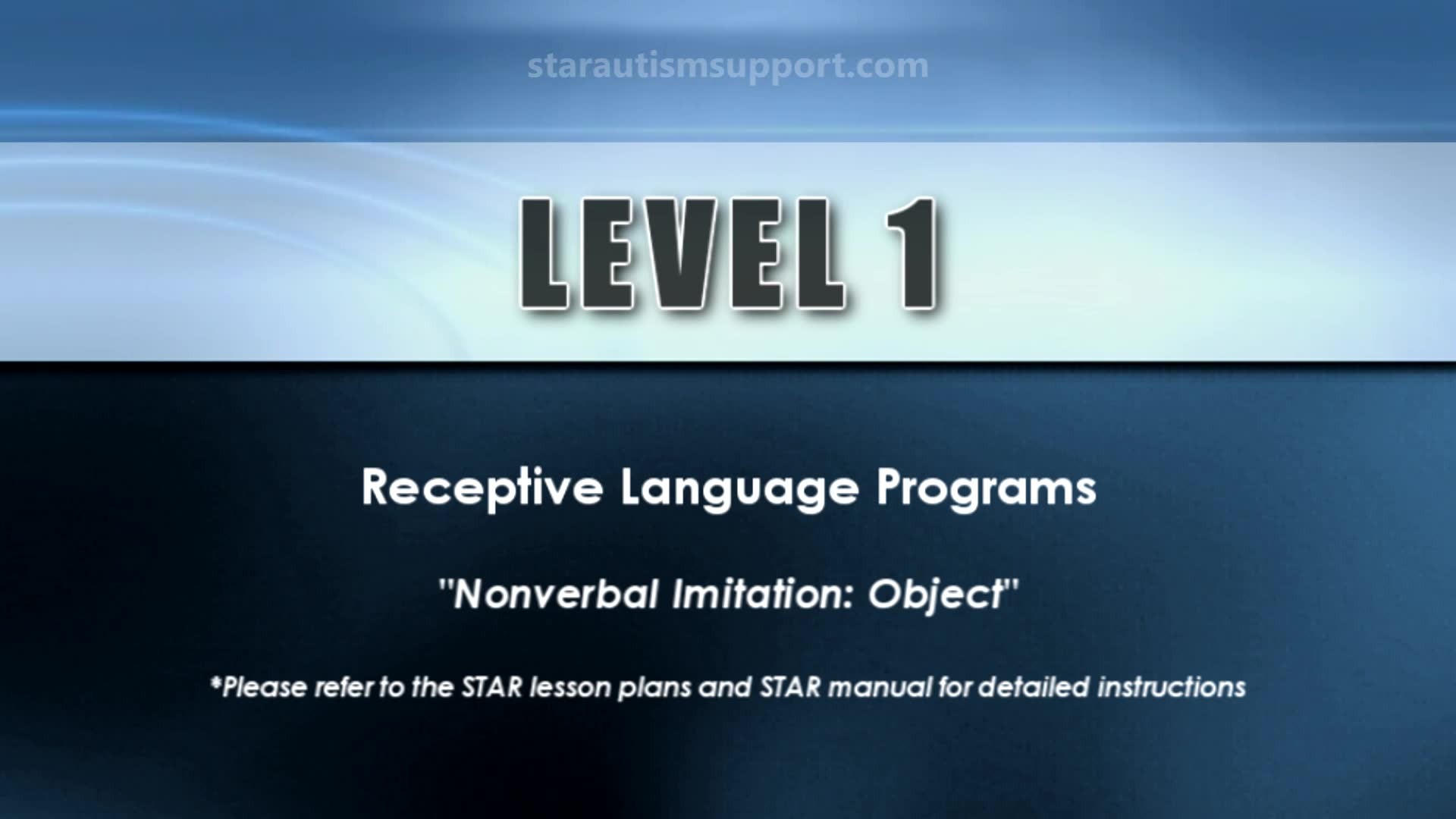 starautismsupport.com

LEVEL 1

Receptive Language Programs

"Nonverbal Imitation: Object"

*Please refer to the STAR lesson plans and STAR manual for detailed instructions